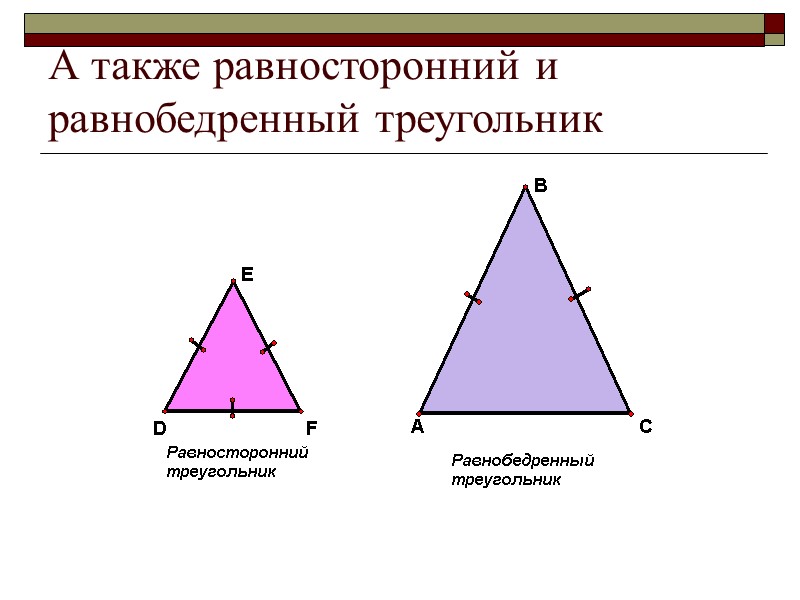 А также равносторонний и равнобедренный треугольник

E

D

F

Равносторонний треугольник

B

A

C

Равнобедренный треугольник